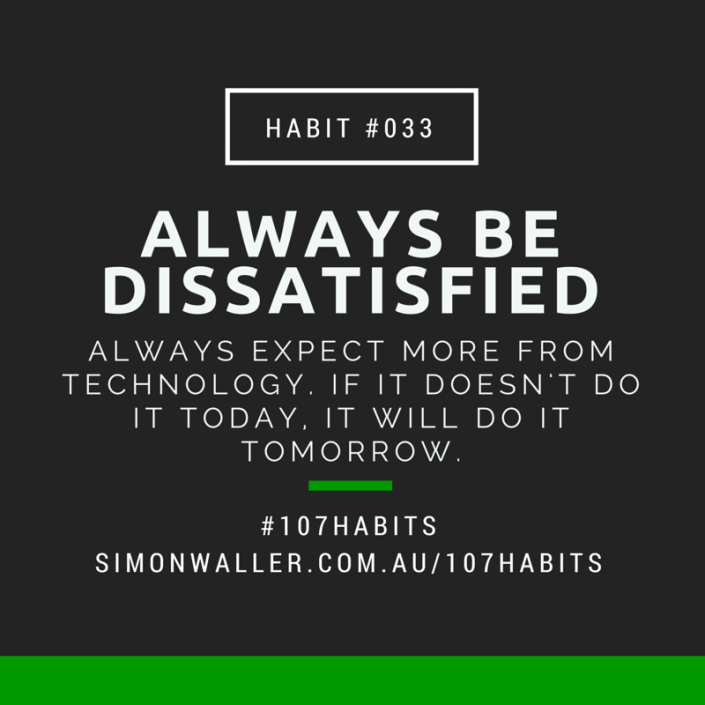 HABIT #033

ALWAYS BE DISSATISFIED

ALWAYS EXPECT MORE FROM TECHNOLOGY. IF IT DOESN'T DO IT TODAY, IT WILL DO IT TOMORROW.

#107HABITS
SIMONWALLER.COM.AU/107HABITS